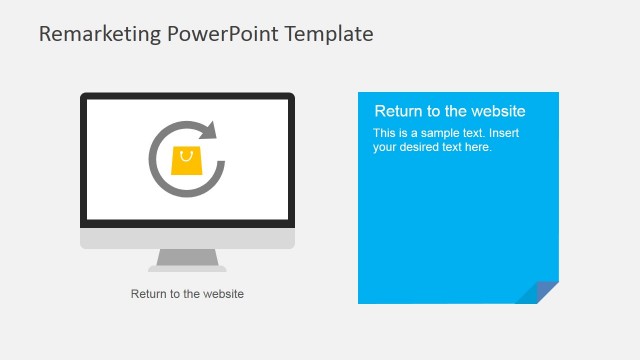 Remarketing PowerPoint Template

Return to the website

Return to the website

This is a sample text. Insert your desired text here.